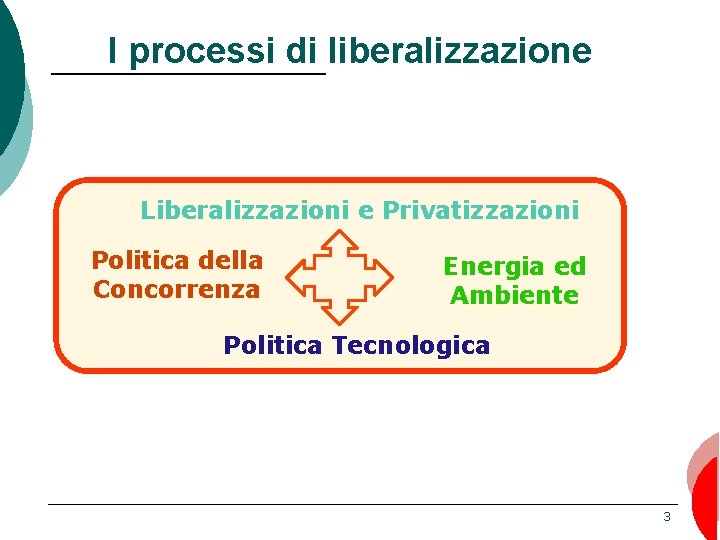 I processi di liberalizzazione

Liberalizzazioni e Privatizzazioni

Politica della Concorrenza

Energia ed Ambiente

Politica Tecnologica

3